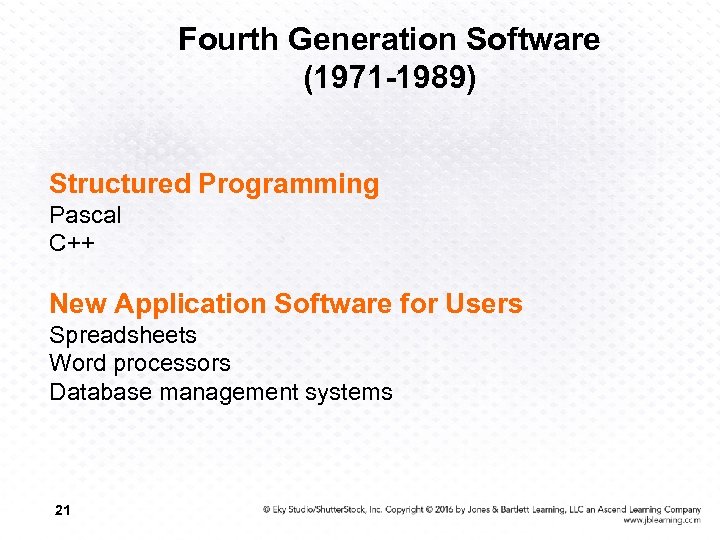 Fourth Generation Software
(1971-1989)

Structured Programming
Pascal
C++

New Application Software for Users
Spreadsheets
Word processors
Database management systems

21

© Eky Studio/ShutterStock, Inc. Copyright © 2016 by Jones & Bartlett Learning, LLC an Ascend Learning Company
www.jblearning.com